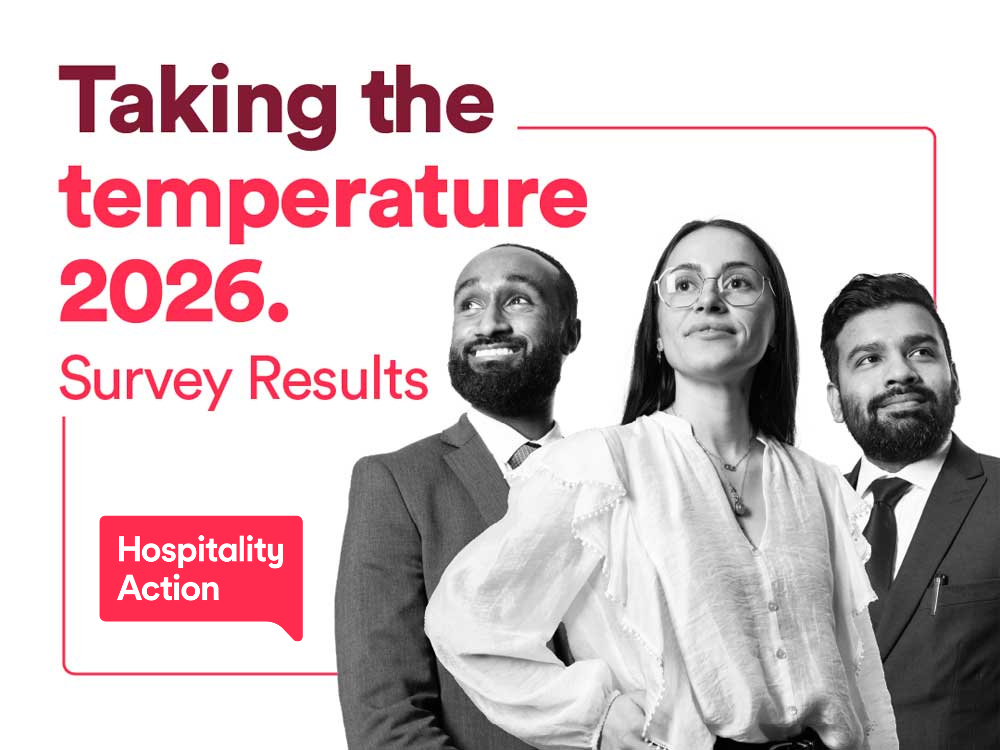 Taking the temperature 2026.

Survey Results

Hospitality Action